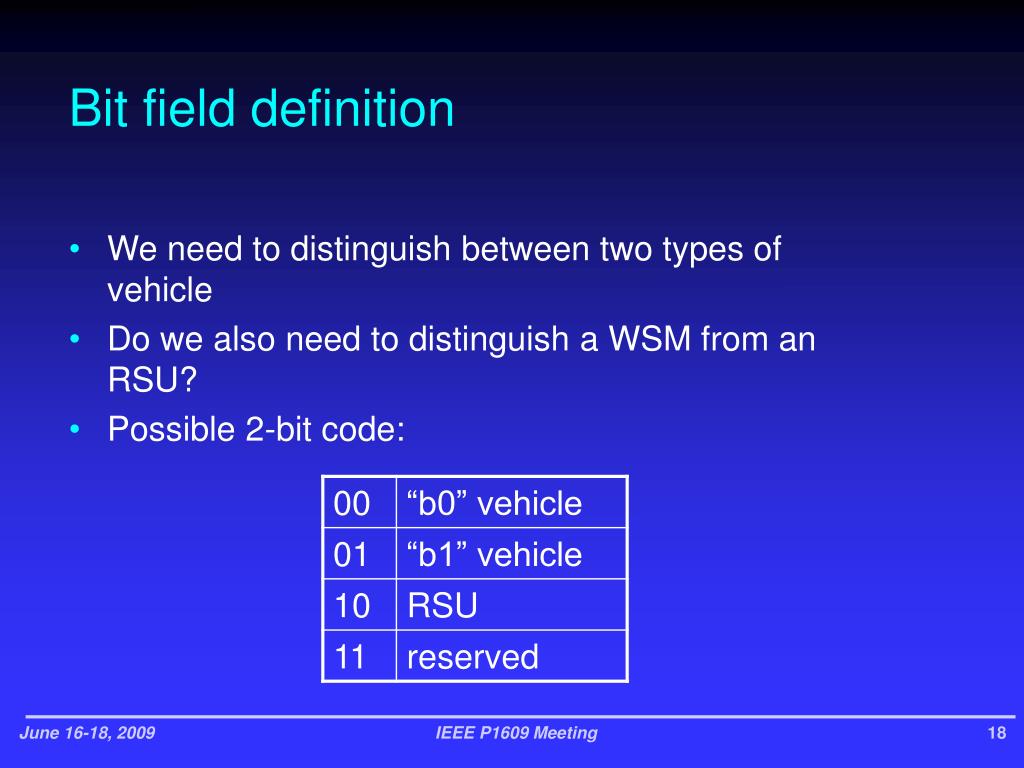 Bit field definition

• We need to distinguish between two types of vehicle
• Do we also need to distinguish a WSM from an RSU?
• Possible 2-bit code:

| 00 | “b0” vehicle |
|---|---|
| 01 | “b1” vehicle |
| 10 | RSU |
| 11 | reserved |

June 16-18, 2009

IEEE P1609 Meeting

18